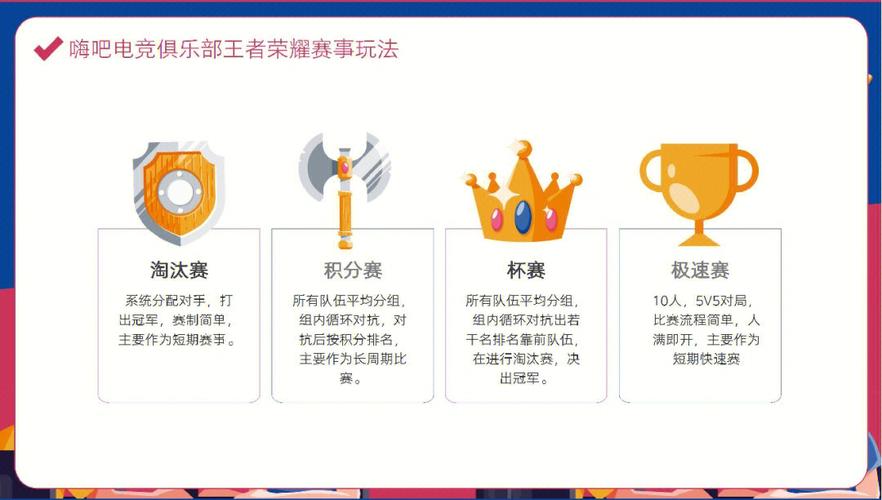 嗨吧电竞俱乐部王者荣耀赛事玩法

淘汰赛

系统分配对手，打出冠军，赛制简单，主要作为短期赛事。

积分赛

所有队伍平均分组，组内循环对抗，对抗后按积分排名，主要作为长周期比赛。

杯赛

所有队伍平均分组，组内循环对抗出若干名排名靠前队伍，在进行淘汰赛，决出冠军。

极速赛

10人，5V5对局，比赛流程简单，人满即开，主要作为短期快速赛